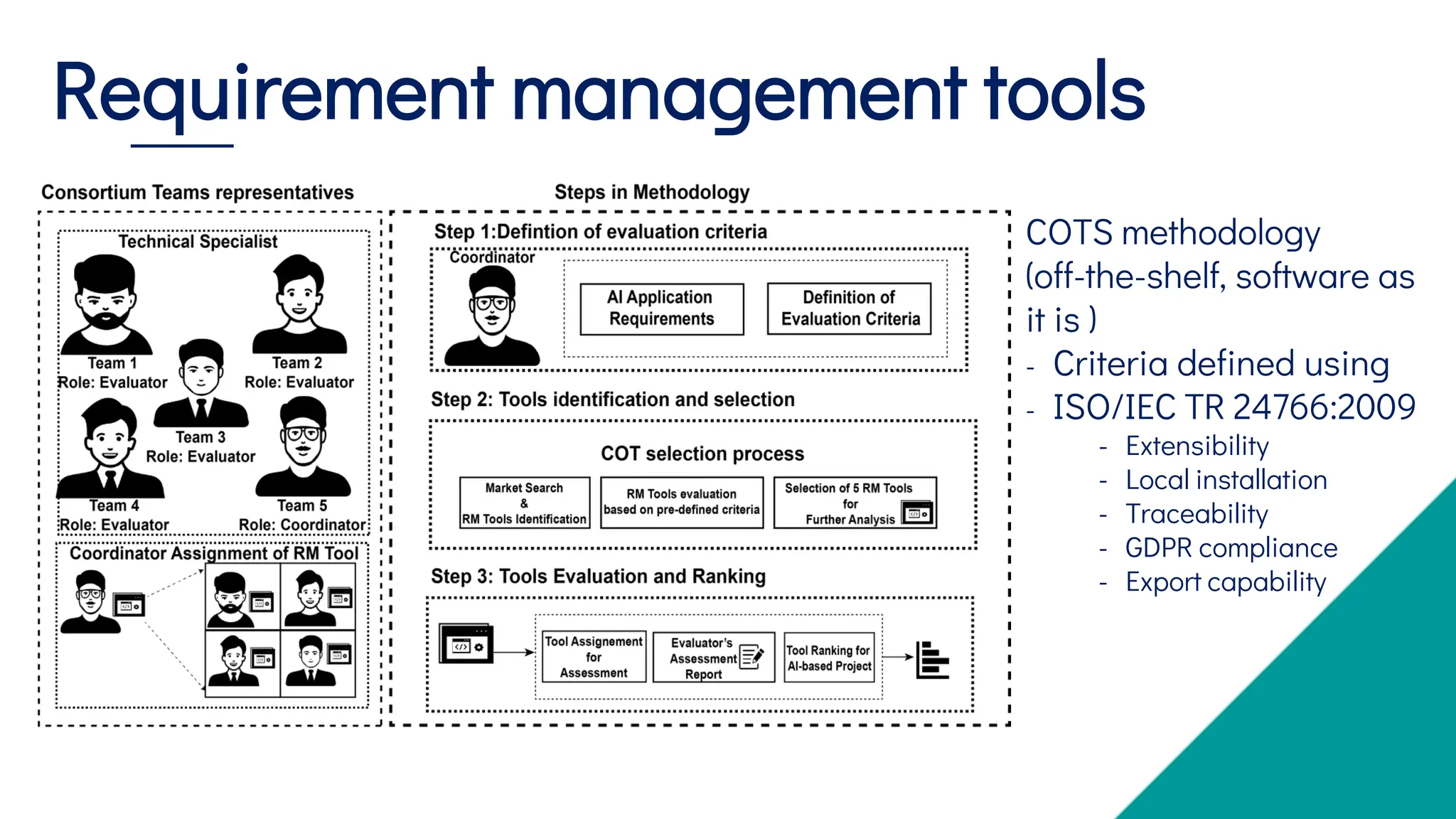 Requirement management tools

Consortium Teams representatives

Technical Specialist

Team 1
Role: Evaluator

Team 2
Role: Evaluator

Team 3
Role: Evaluator

Team 4
Role: Evaluator

Team 5
Role: Coordinator

Coordinator Assignment of RM Tool

Steps in Methodology

Step 1:Defintion of evaluation criteria

Coordinator

AI Application Requirements

Definition of Evaluation Criteria

Step 2: Tools identification and selection

COT selection process

Market Search & RM Tools Identification

RM Tools evaluation based on pre-defined criteria

Selection of 5 RM Tools for Further Analysis

Step 3: Tools Evaluation and Ranking

Tool Assignement for Assessment

Evaluator's Assessment Report

Tool Ranking for AI-based Project

COTS methodology (off-the-shelf, software as it is )
- Criteria defined using
- ISO/IEC TR 24766:2009
  - Extensibility
  - Local installation
  - Traceability
  - GDPR compliance
  - Export capability